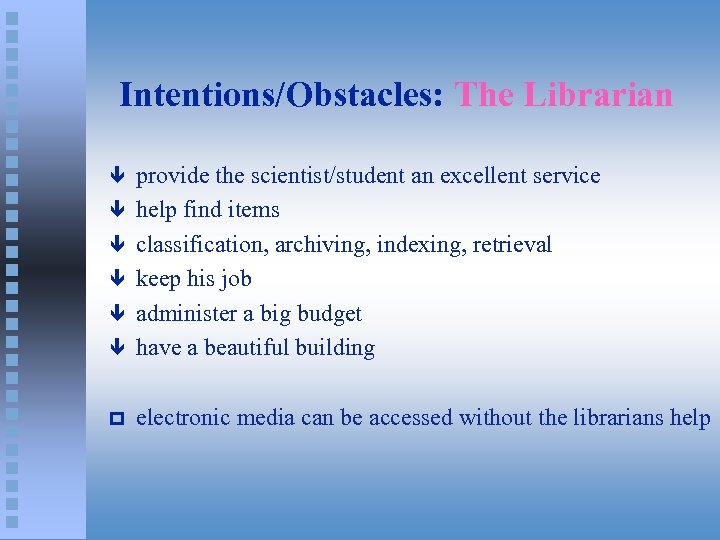 Intentions/Obstacles: The Librarian

provide the scientist/student an excellent service
help find items
classification, archiving, indexing, retrieval
keep his job
administer a big budget
have a beautiful building

electronic media can be accessed without the librarians help